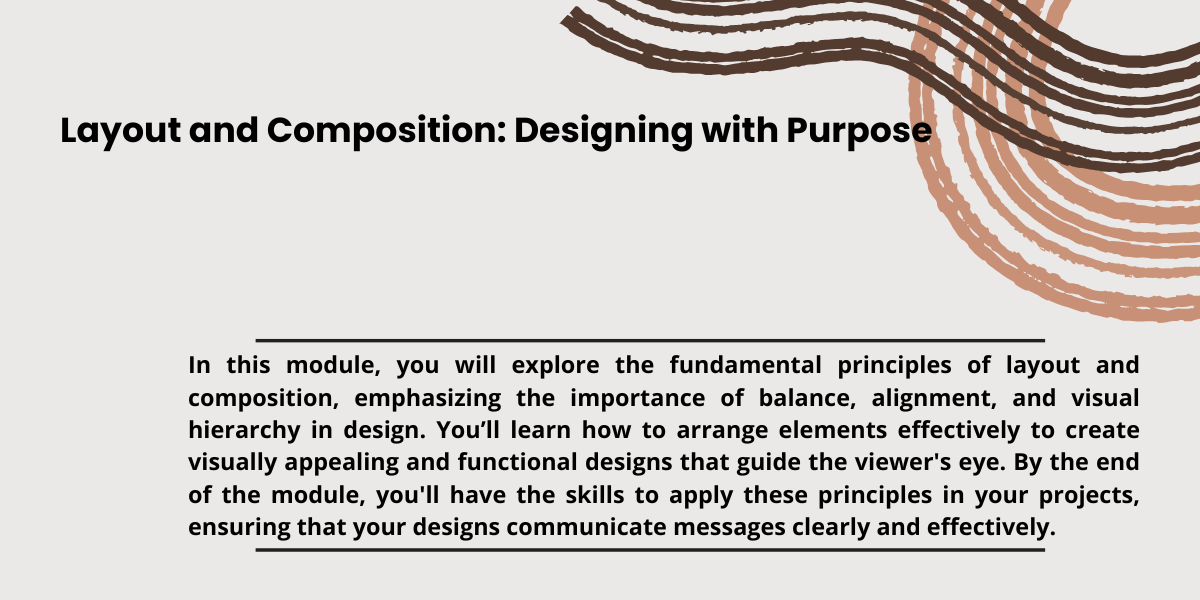 Layout and Composition: Designing with Purpose

In this module, you will explore the fundamental principles of layout and composition, emphasizing the importance of balance, alignment, and visual hierarchy in design. You’ll learn how to arrange elements effectively to create visually appealing and functional designs that guide the viewer's eye. By the end of the module, you'll have the skills to apply these principles in your projects, ensuring that your designs communicate messages clearly and effectively.